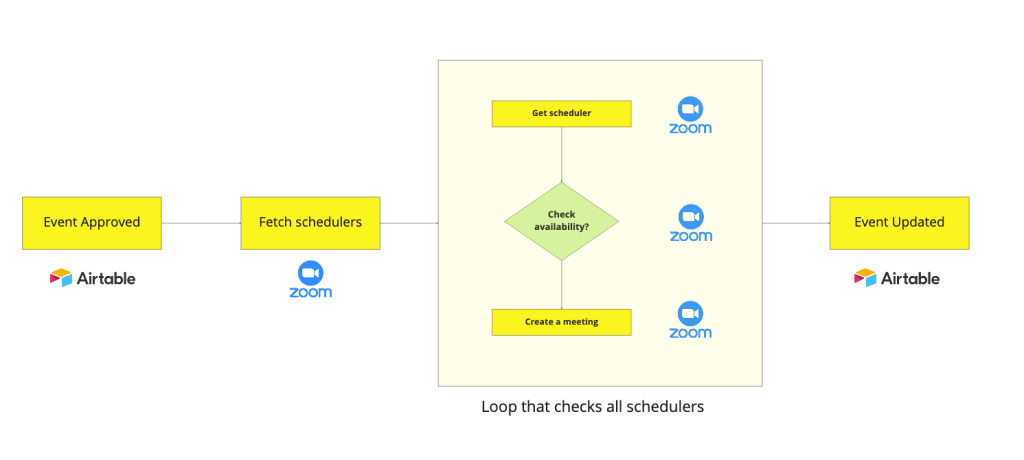 Event Approved

Airtable

Fetch schedulers

zoom

Get scheduler

zoom

Check availability?

zoom

Create a meeting

zoom

Loop that checks all schedulers

Event Updated

Airtable